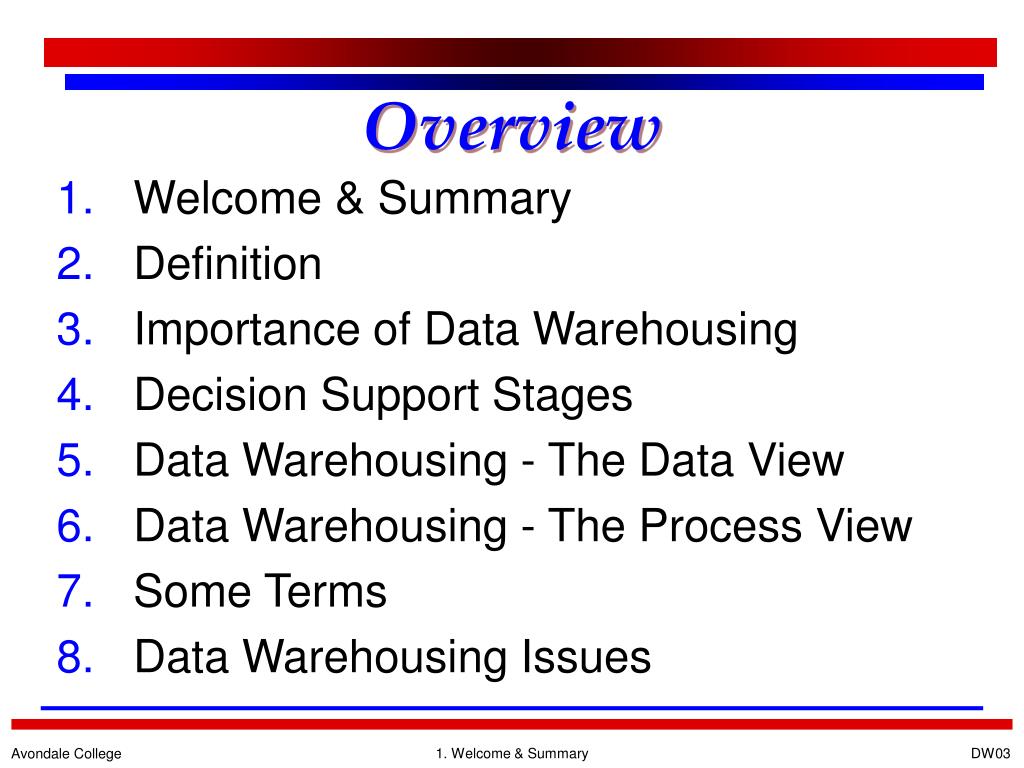 Overview

1. Welcome & Summary
2. Definition
3. Importance of Data Warehousing
4. Decision Support Stages
5. Data Warehousing - The Data View
6. Data Warehousing - The Process View
7. Some Terms
8. Data Warehousing Issues

Avondale College

1. Welcome & Summary

DW03